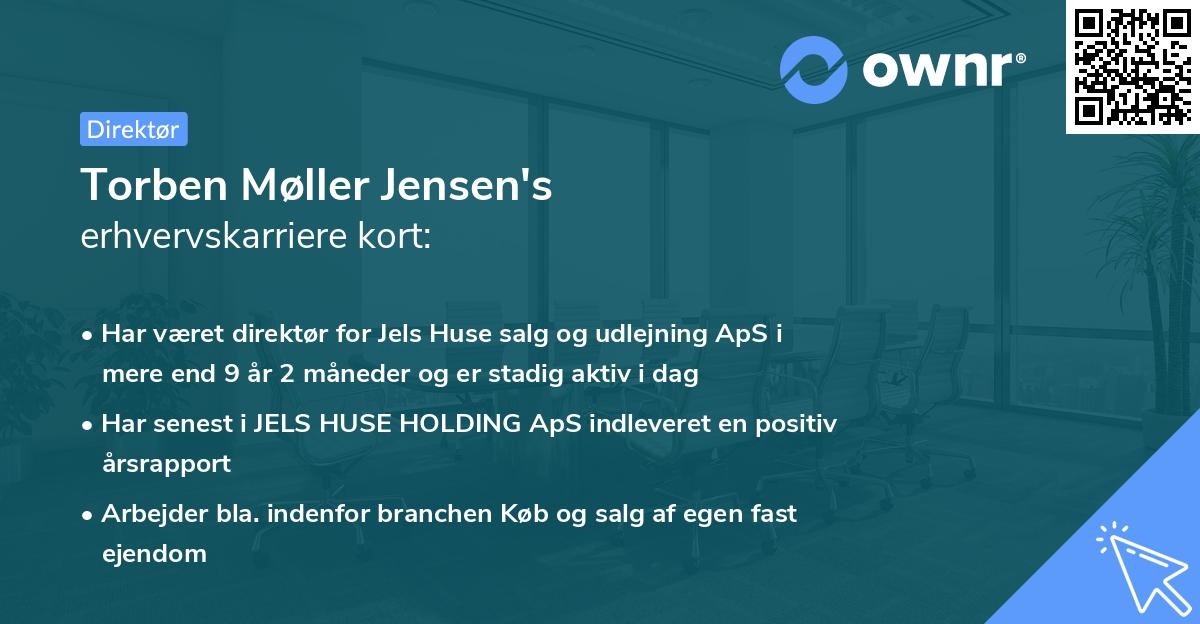 ownr®

Direktør

Torben Møller Jensen's
erhvervskarriere kort:

• Har været direktør for Jels Huse salg og udlejning ApS i mere end 9 år 2 måneder og er stadig aktiv i dag

• Har senest i JELS HUSE HOLDING ApS indleveret en positiv årsrapport

• Arbejder bla. indenfor branchen Køb og salg af egen fast ejendom